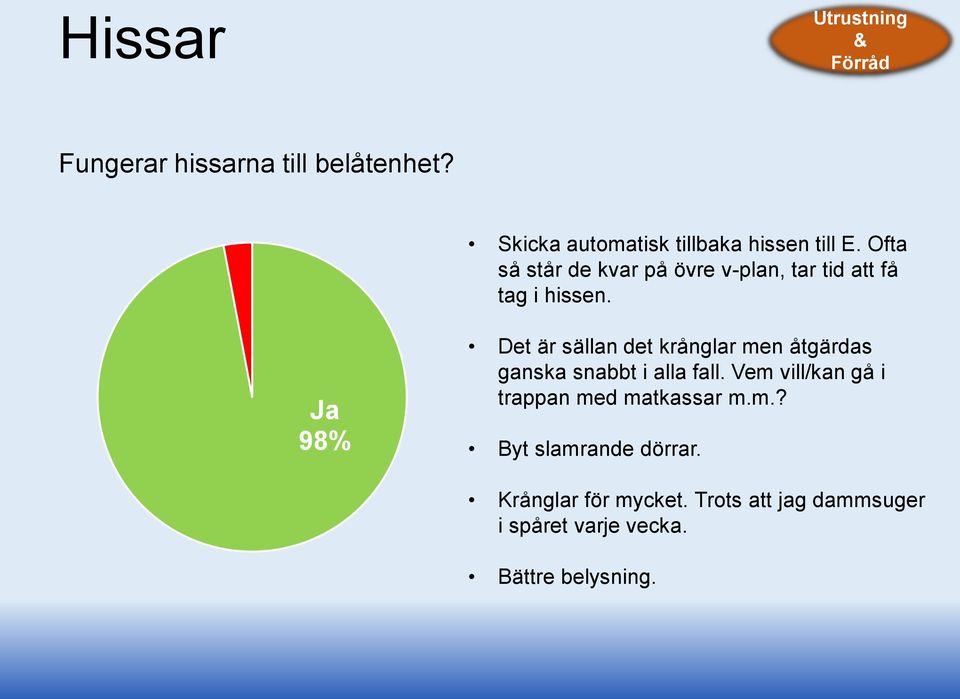 Hissar

Utrustning & Förråd

Fungerar hissarna till belåtenhet?

Ja 98%

• Skicka automatisk tillbaka hissen till E. Ofta så står de kvar på övre v-plan, tar tid att få tag i hissen.

• Det är sällan det krånglar men åtgärdas ganska snabbt i alla fall. Vem vill/kan gå i trappan med matkassar m.m.?

• Byt slamrande dörrar.

• Krånglar för mycket. Trots att jag dammsuger i spåret varje vecka.

• Bättre belysning.